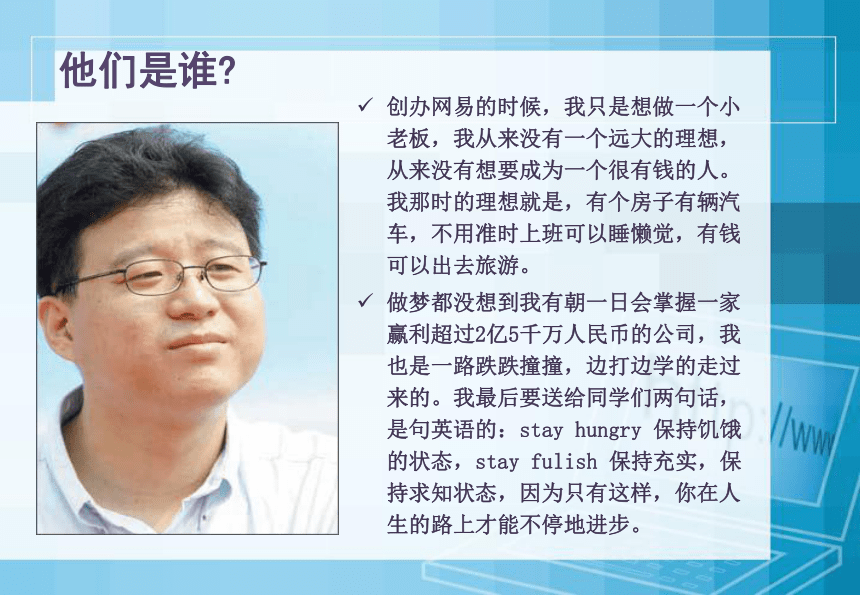 他们是谁?

✓ 创办网易的时候，我只是想做一个小老板，我从来没有一个远大的理想，从来没有想要成为一个很有钱的人。我那时的理想就是，有个房子有辆汽车，不用准时上班可以睡懒觉，有钱可以出去旅游。

✓ 做梦都没想到我有朝一日会掌握一家赢利超过2亿5千万人民币的公司，我也是一路跌跌撞撞，边打边学的走过来的。我最后要送给同学们两句话，是句英语的：stay hungry 保持饥饿的状态，stay fulish 保持充实，保持求知状态，因为只有这样，你在人生的路上才能不停地进步。

http://www